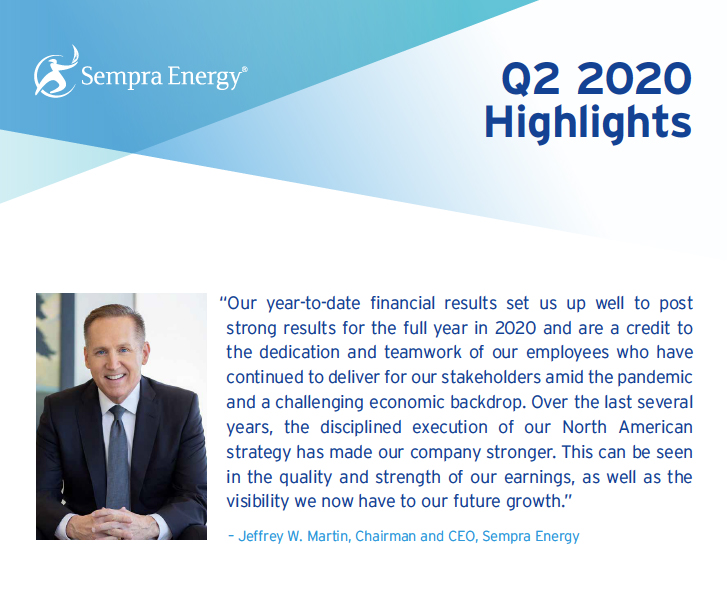 Sempra Energy®

Q2 2020 Highlights

"Our year-to-date financial results set us up well to post strong results for the full year in 2020 and are a credit to the dedication and teamwork of our employees who have continued to deliver for our stakeholders amid the pandemic and a challenging economic backdrop. Over the last several years, the disciplined execution of our North American strategy has made our company stronger. This can be seen in the quality and strength of our earnings, as well as the visibility we now have to our future growth."

– Jeffrey W. Martin, Chairman and CEO, Sempra Energy